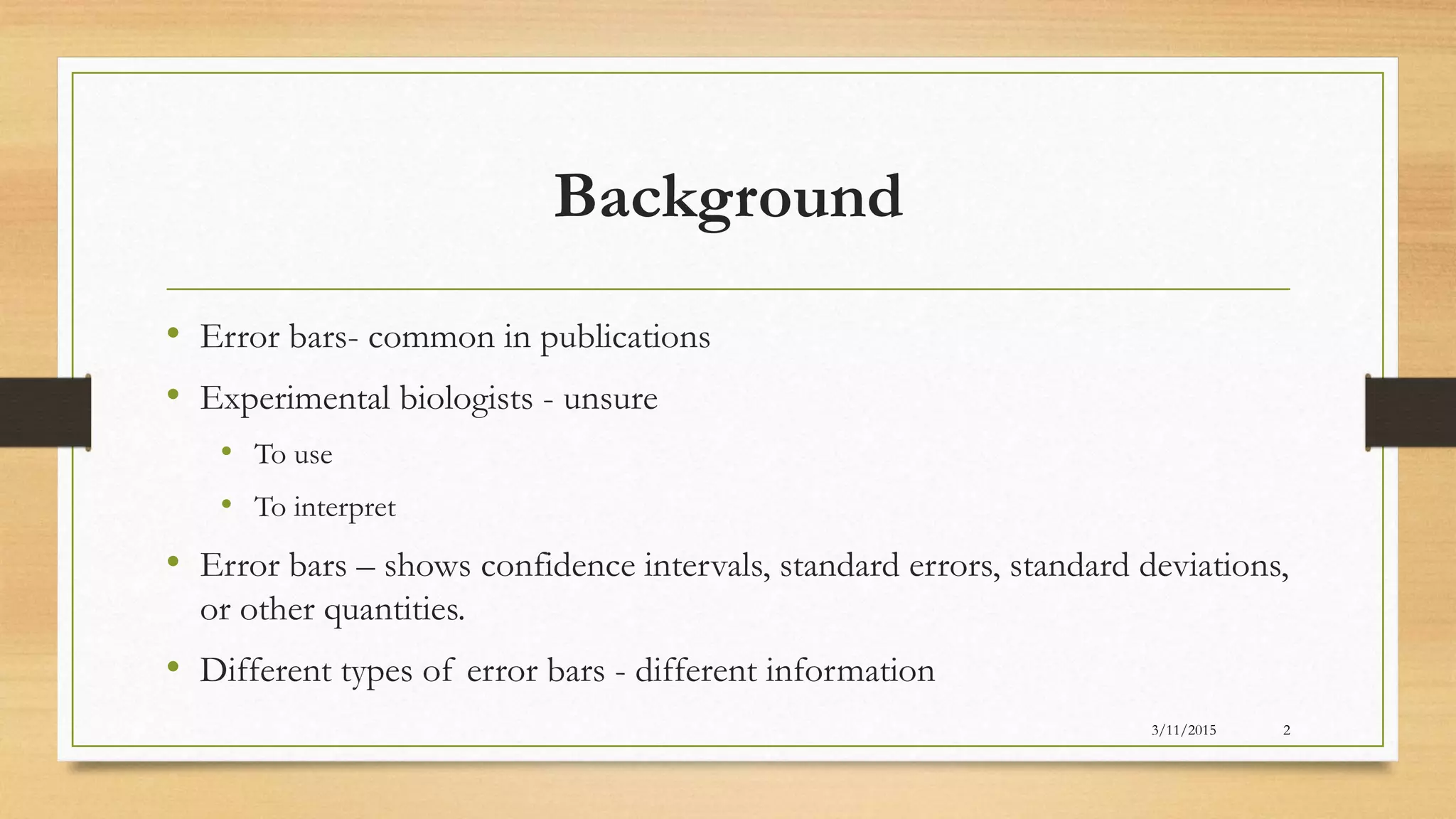 Background

• Error bars- common in publications
• Experimental biologists - unsure
  • To use
  • To interpret
• Error bars – shows confidence intervals, standard errors, standard deviations, or other quantities.
• Different types of error bars - different information

3/11/2015 2